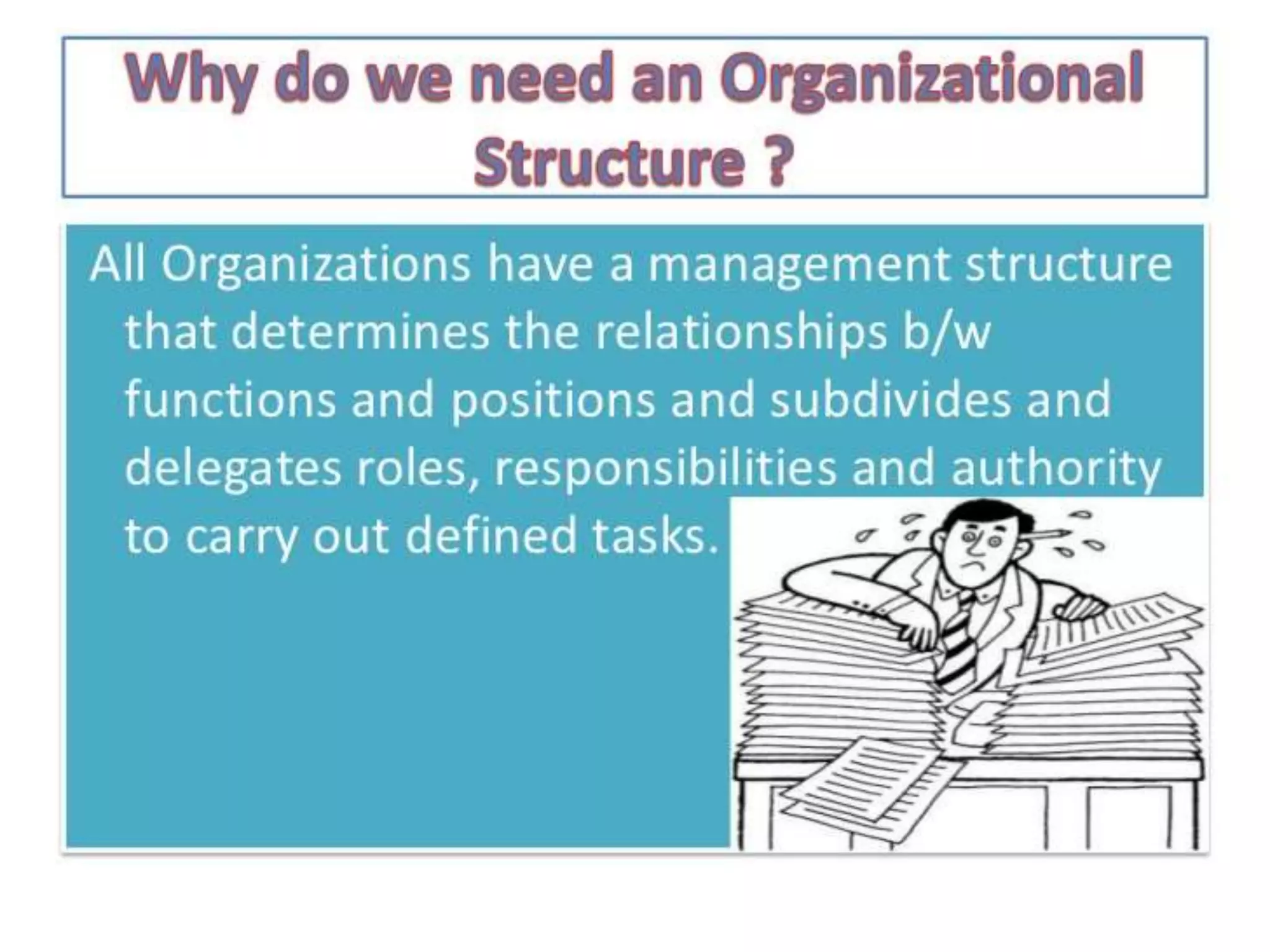 Why do we need an Organizational Structure ?

All Organizations have a management structure that determines the relationships b/w functions and positions and subdivides and delegates roles, responsibilities and authority to carry out defined tasks.